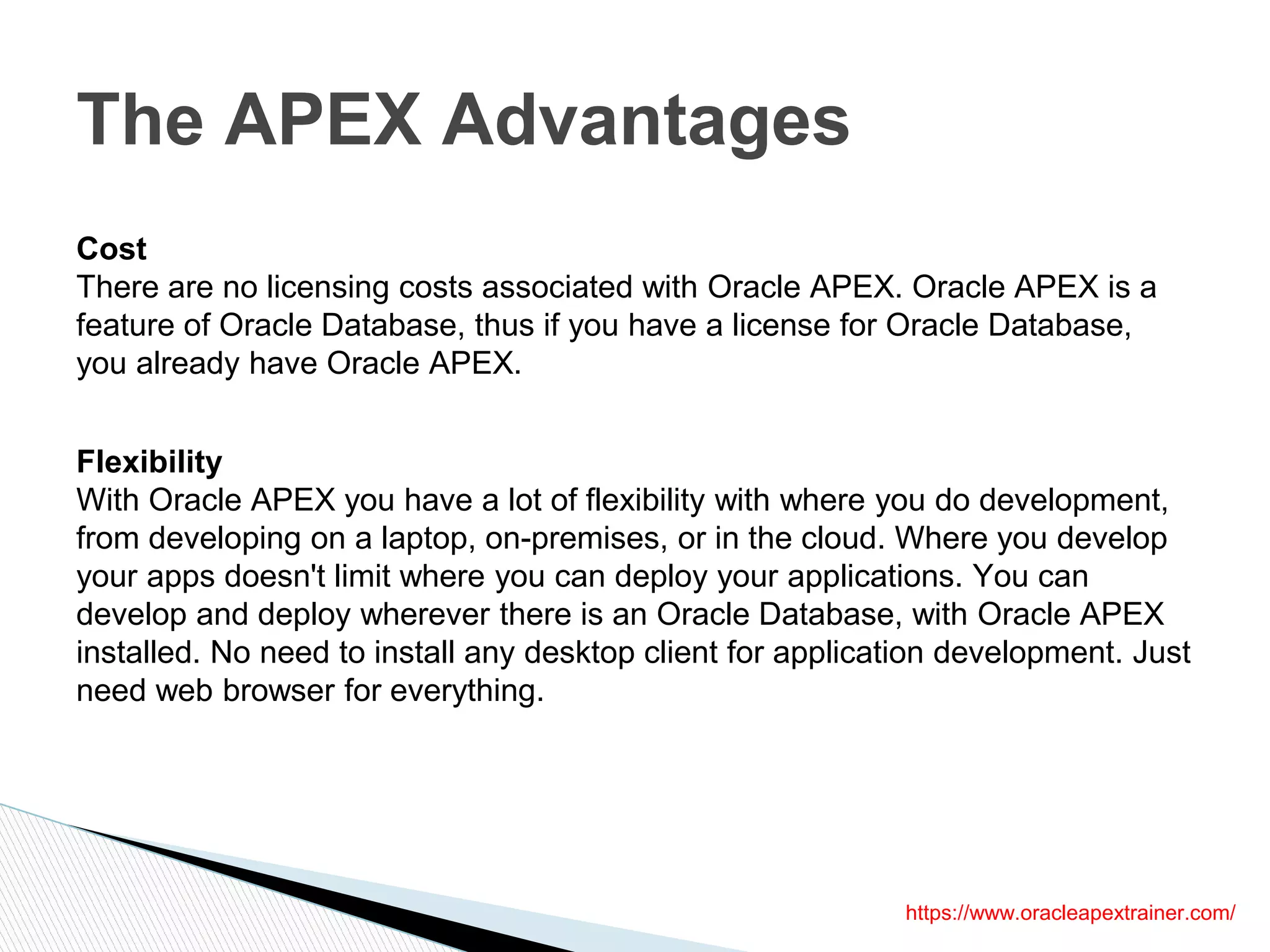 The APEX Advantages

Cost
There are no licensing costs associated with Oracle APEX. Oracle APEX is a feature of Oracle Database, thus if you have a license for Oracle Database, you already have Oracle APEX.

Flexibility
With Oracle APEX you have a lot of flexibility with where you do development, from developing on a laptop, on-premises, or in the cloud. Where you develop your apps doesn't limit where you can deploy your applications. You can develop and deploy wherever there is an Oracle Database, with Oracle APEX installed. No need to install any desktop client for application development. Just need web browser for everything.

https://www.oracleapextrainer.com/